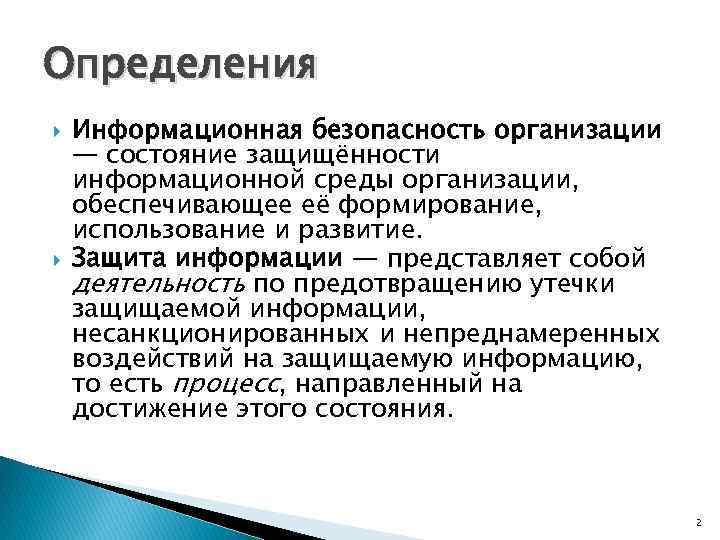 Определения

Информационная безопасность организации — состояние защищённости информационной среды организации, обеспечивающее её формирование, использование и развитие.

Защита информации — представляет собой деятельность по предотвращению утечки защищаемой информации, несанкционированных и непреднамеренных воздействий на защищаемую информацию, то есть процесс, направленный на достижение этого состояния.

2